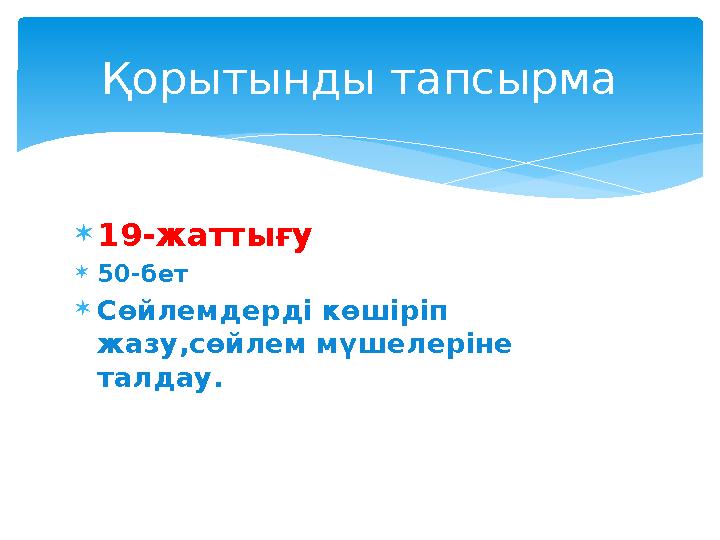 Қорытынды тапсырма

19-жаттығу

50-бет

Сөйлемдерді көшіріп жазу,сөйлем мүшелеріне талдау.